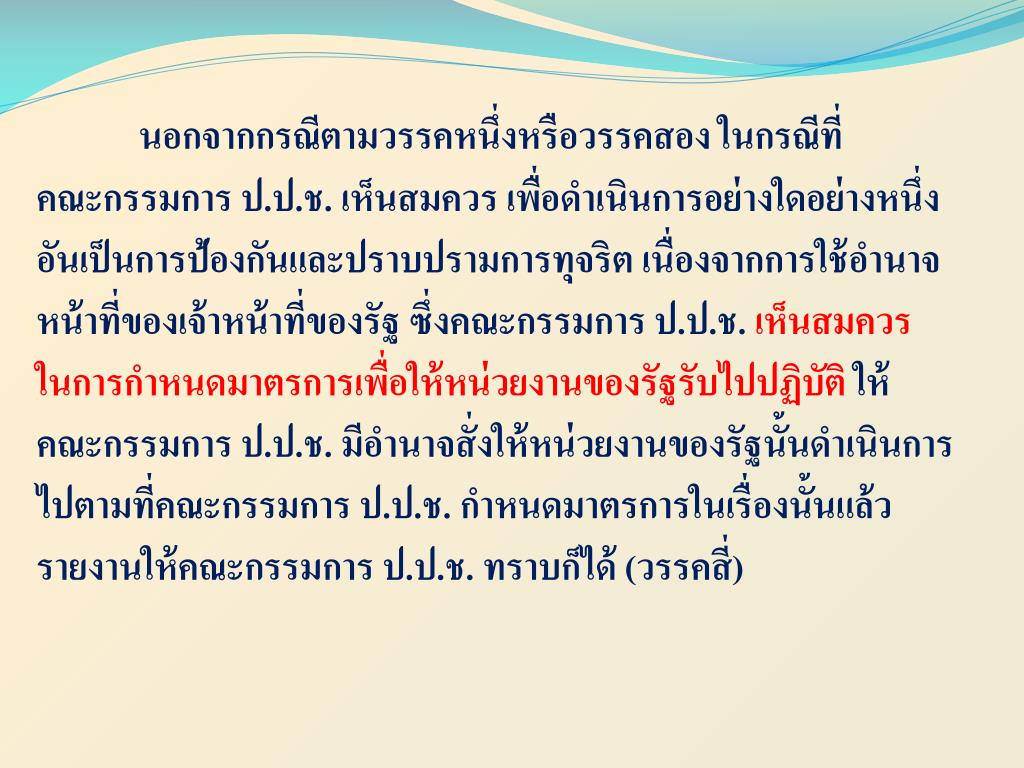 นอกจากกรณีตามวรรคหนึ่งหรือวรรคสอง ในกรณีที่คณะกรรมการ ป.ป.ช. เห็นสมควร เพื่อดำเนินการอย่างใดอย่างหนึ่งอันเป็นการป้องกันและปราบปรามการทุจริต เนื่องจากการใช้อำนาจหน้าที่ของเจ้าหน้าที่ของรัฐ ซึ่งคณะกรรมการ ป.ป.ช. เห็นสมควรในการกำหนดมาตรการเพื่อให้หน่วยงานของรัฐรับไปปฏิบัติ ให้คณะกรรมการ ป.ป.ช. มีอำนาจสั่งให้หน่วยงานของรัฐนั้นดำเนินการไปตามที่คณะกรรมการ ป.ป.ช. กำหนดมาตรการในเรื่องนั้นแล้วรายงานให้คณะกรรมการ ป.ป.ช. ทราบก็ได้ (วรรคสี่)